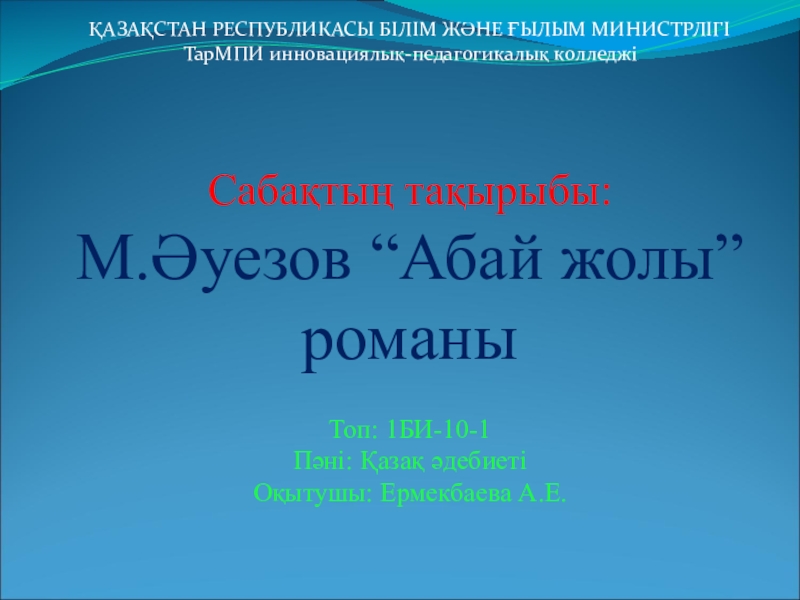 ҚАЗАҚСТАН РЕСПУБЛИКАСЫ БІЛІМ ЖӘНЕ ҒЫЛЫМ МИНИСТРЛІГІ
ТарМПИ инновациялық-педагогикалық колледжі

Сабақтың тақырыбы:
М.Әуезов “Абай жолы” романы

Топ: 1БИ-10-1
Пәні: Қазақ әдебиеті
Оқытушы: Ермекбаева А.Е.